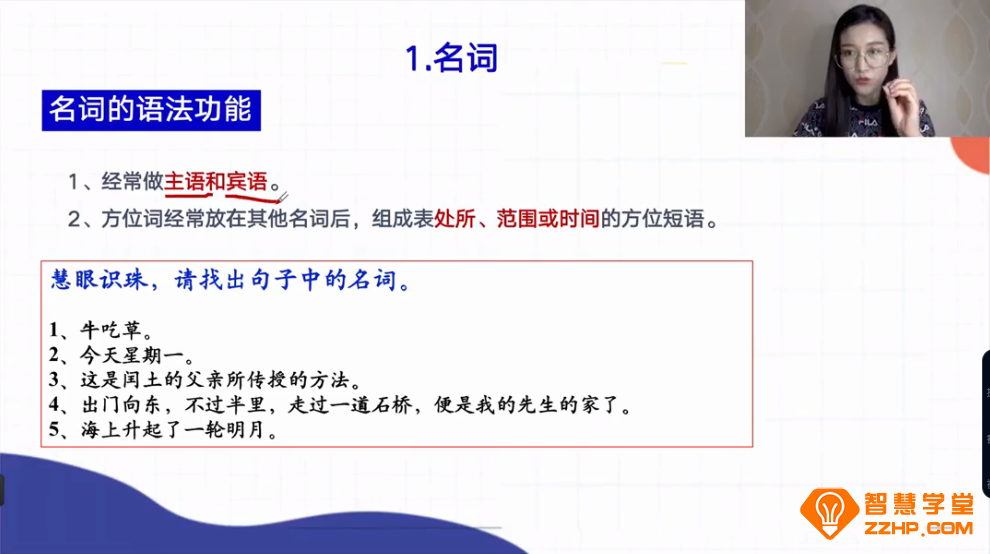 1.名词

名词的语法功能

1、经常做主语和宾语。

2、方位词经常放在其他名词后，组成表处所、范围或时间的方位短语。

慧眼识珠，请找出句子中的名词。

1、牛吃草。
2、今天星期一。
3、这是闰土的父亲所传授的方法。
4、出门向东，不过半里，走过一道石桥，便是我的先生的家了。
5、海上升起了一轮明月。

智慧学堂
ZZHP.COM